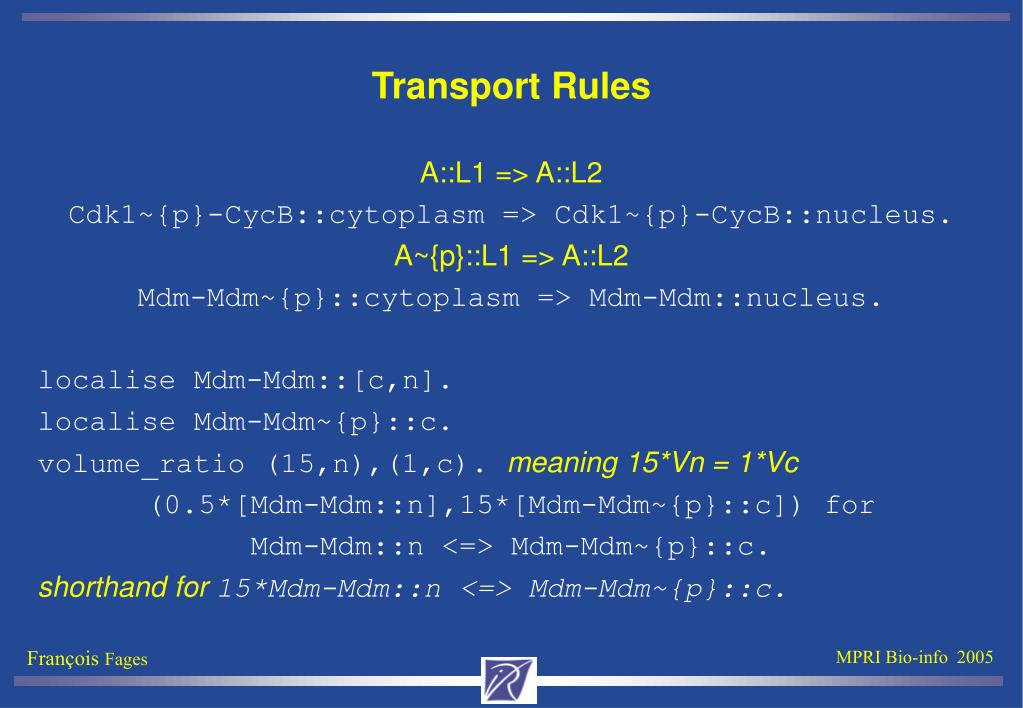 Transport Rules

A::L1 => A::L2

Cdk1~{p}-CycB::cytoplasm => Cdk1~{p}-CycB::nucleus.

A~{p}::L1 => A::L2

Mdm-Mdm~{p}::cytoplasm => Mdm-Mdm::nucleus.

localise Mdm-Mdm::[c,n].

localise Mdm-Mdm~{p}::c.

volume_ratio (15,n),(1,c). meaning 15*Vn = 1*Vc

(0.5*[Mdm-Mdm::n],15*[Mdm-Mdm~{p}::c]) for

Mdm-Mdm::n <=> Mdm-Mdm~{p}::c.

shorthand for 15*Mdm-Mdm::n <=> Mdm-Mdm~{p}::c.

François Fages

MPRI Bio-info 2005